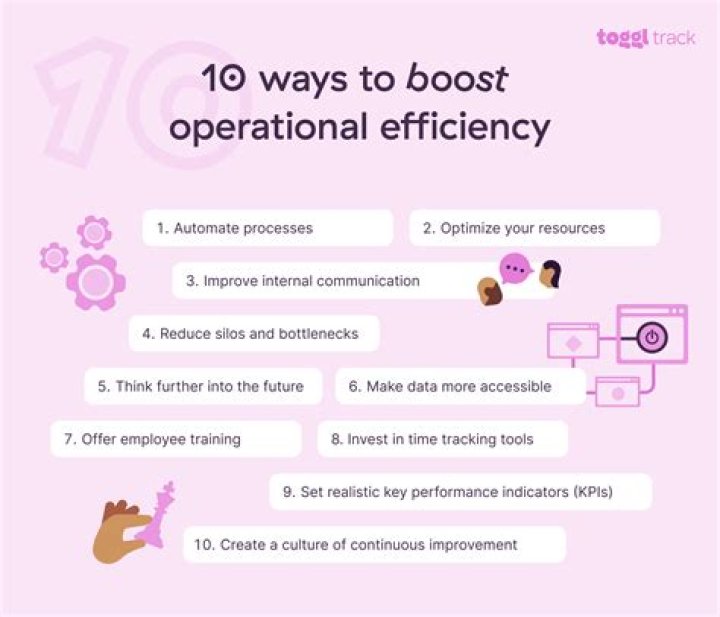 toggl track

10 ways to boost operational efficiency

1. Automate processes

2. Optimize your resources

3. Improve internal communication

4. Reduce silos and bottlenecks

5. Think further into the future

6. Make data more accessible

7. Offer employee training

8. Invest in time tracking tools

9. Set realistic key performance indicators (KPIs)

10. Create a culture of continuous improvement